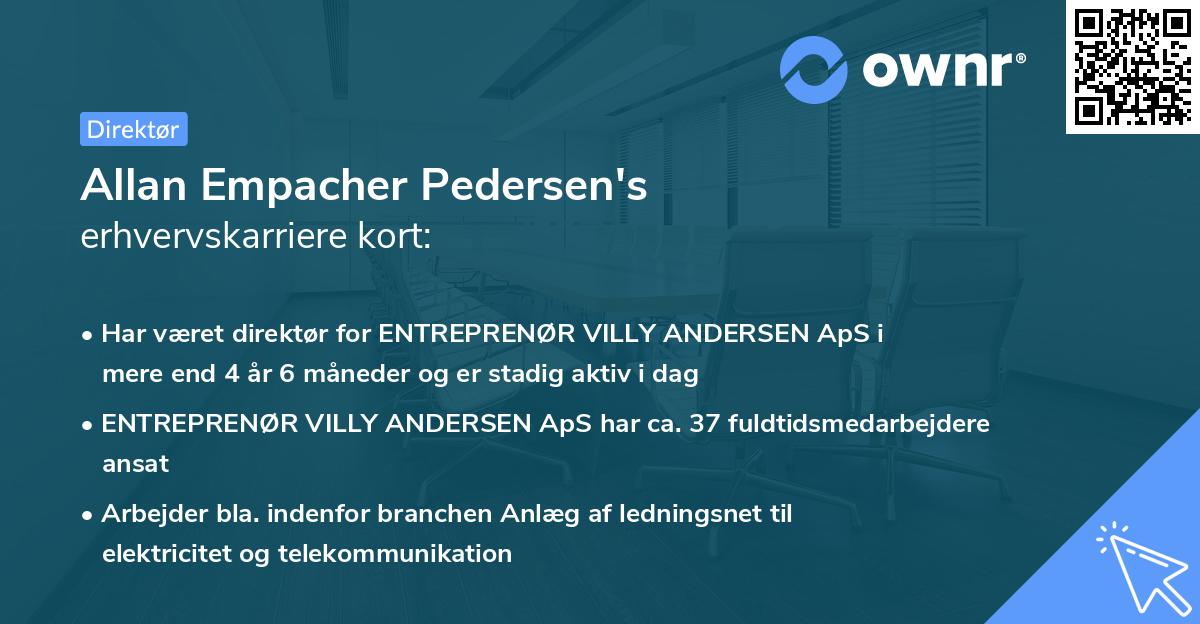 ownr®

Direktør

Allan Empacher Pedersen's
erhvervskarriere kort:

• Har været direktør for ENTREPRENØR VILLY ANDERSEN ApS i mere end 4 år 6 måneder og er stadig aktiv i dag

• ENTREPRENØR VILLY ANDERSEN ApS har ca. 37 fuldtidsmedarbejdere ansat

• Arbejder bla. indenfor branchen Anlæg af ledningsnet til elektricitet og telekommunikation